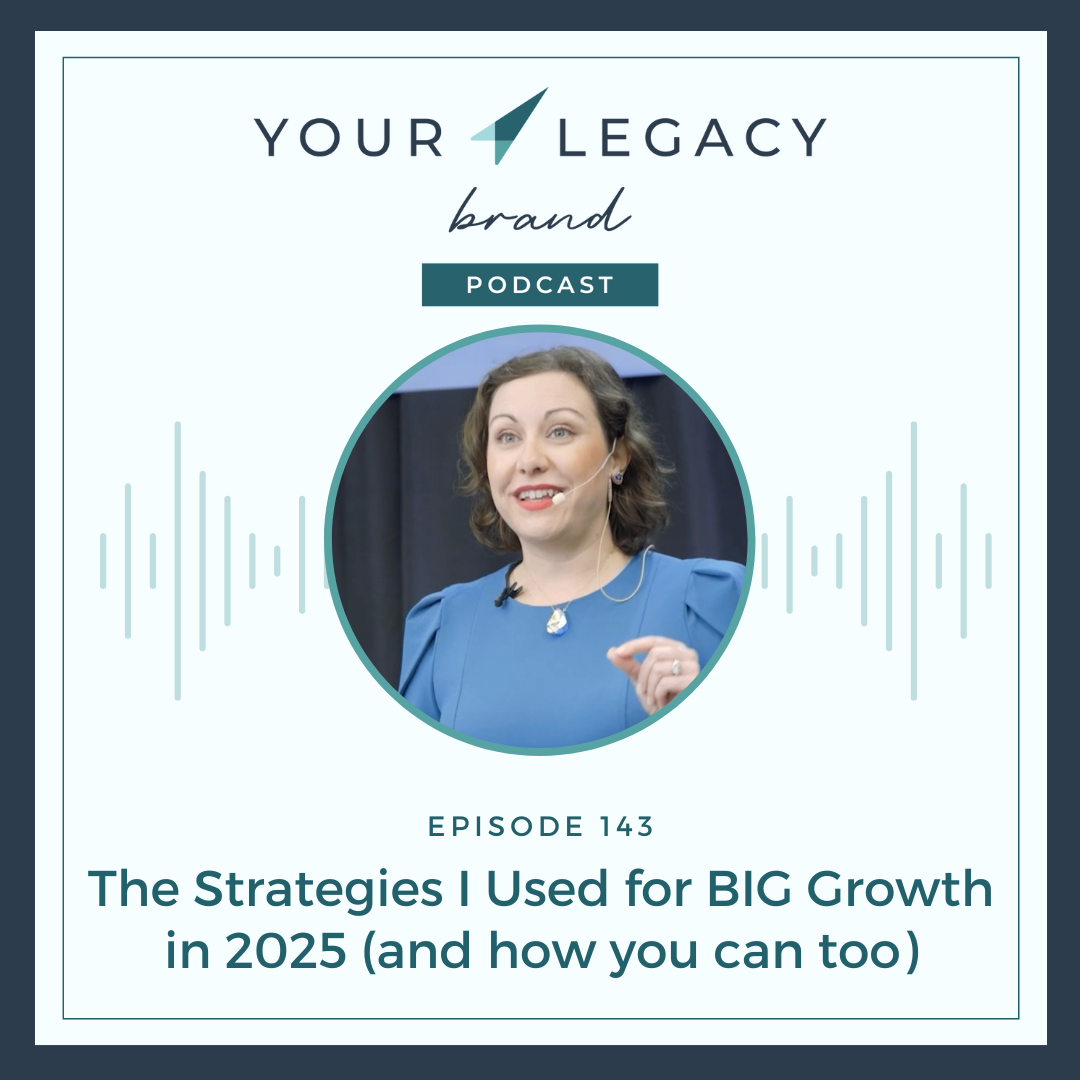 YOUR LEGACY
brand
PODCAST

EPISODE 143
The Strategies I Used for BIG Growth in 2025 (and how you can too)